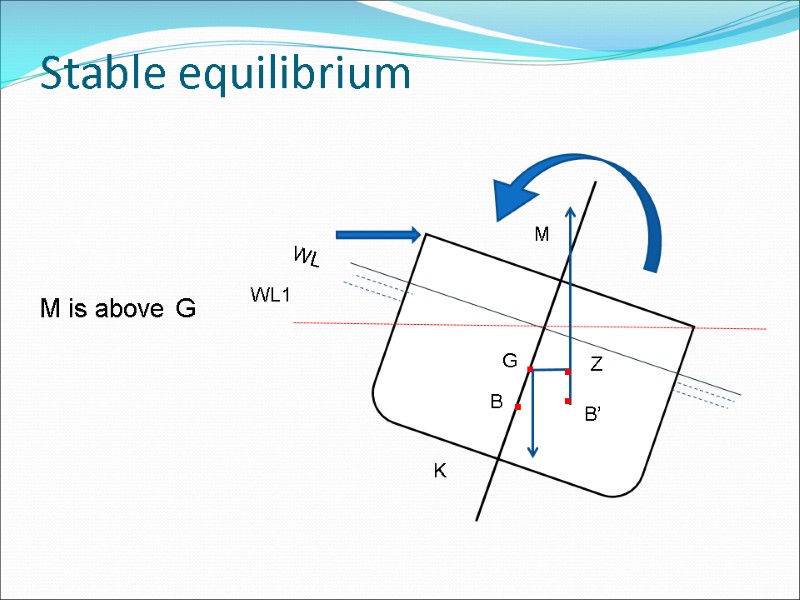 Stable equilibrium

M is above G

WL

WL1

M

G

Z

B

B'

K